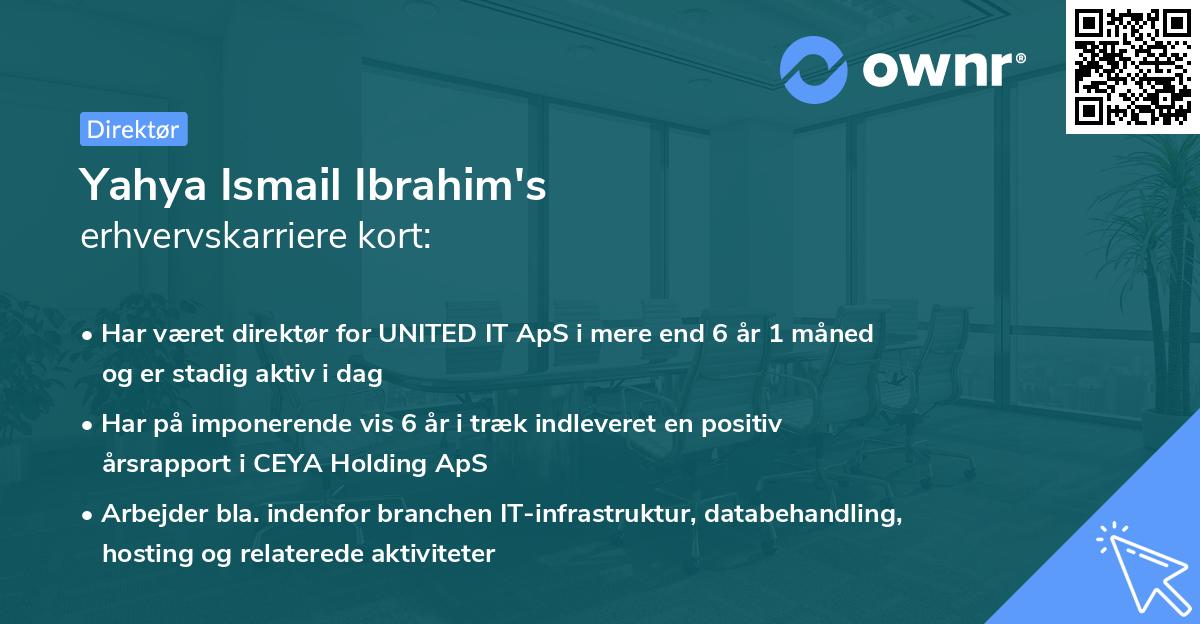 ownr®

Direktør

Yahya Ismail Ibrahim's
erhvervskarriere kort:

• Har været direktør for UNITED IT ApS i mere end 6 år 1 måned og er stadig aktiv i dag

• Har på imponerende vis 6 år i træk indleveret en positiv årsrapport i CEYA Holding ApS

• Arbejder bla. indenfor branchen IT-infrastruktur, databehandling, hosting og relaterede aktiviteter